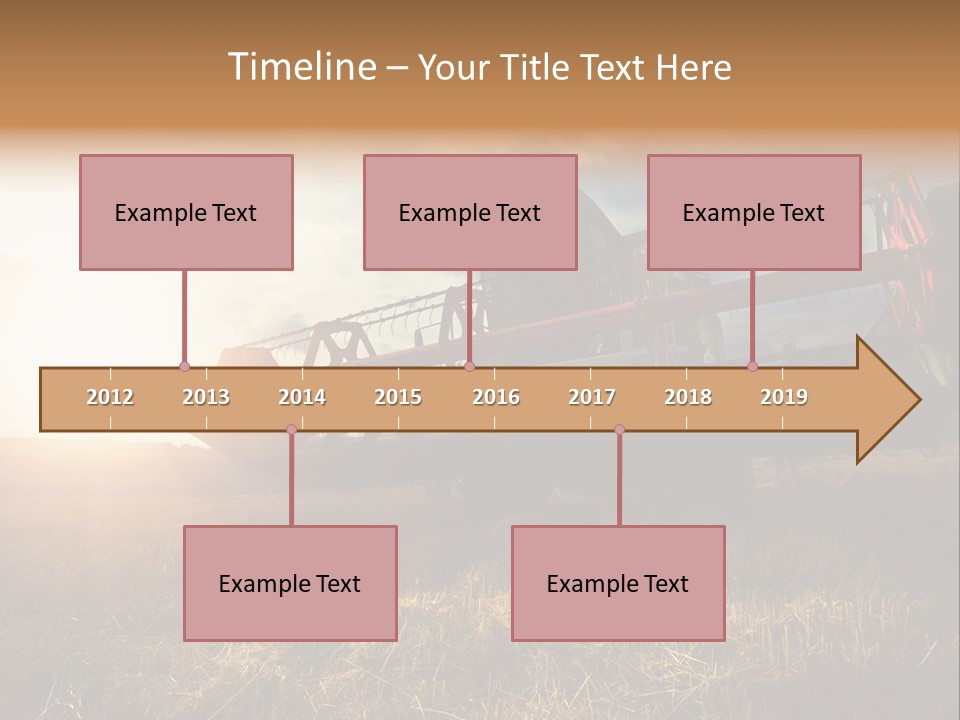 Timeline – Your Title Text Here

Example Text

Example Text

Example Text

2012 2013 2014 2015 2016 2017 2018 2019

Example Text

Example Text